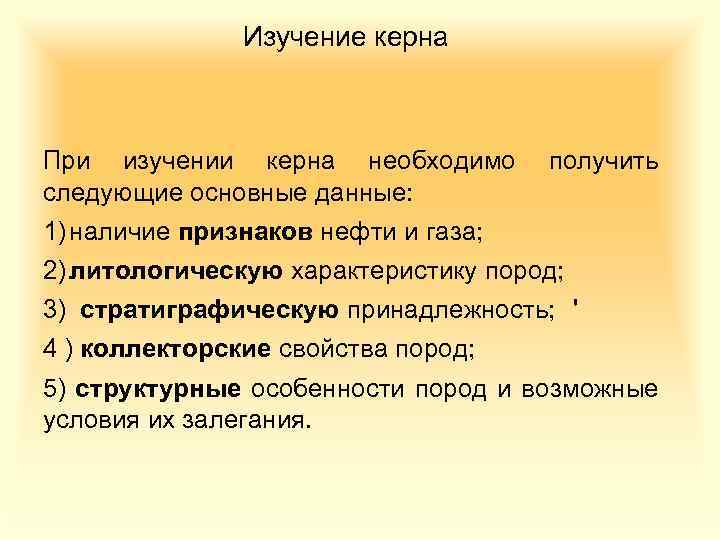 Изучение керна

При изучении керна необходимо получить следующие основные данные:

1) наличие признаков нефти и газа;

2) литологическую характеристику пород;

3) стратиграфическую принадлежность; '

4 ) коллекторские свойства пород;

5) структурные особенности пород и возможные условия их залегания.